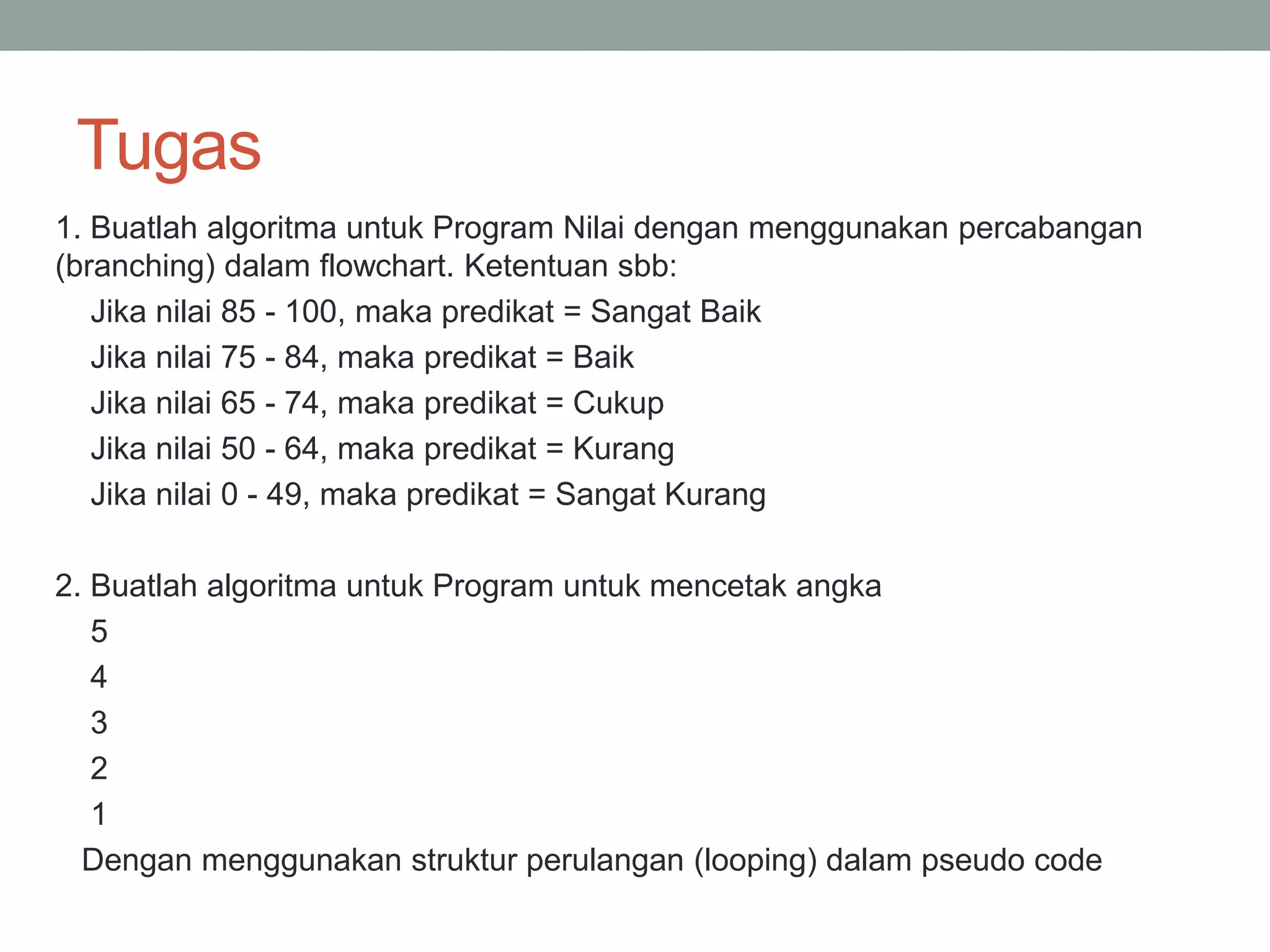 Tugas

1. Buatlah algoritma untuk Program Nilai dengan menggunakan percabangan (branching) dalam flowchart. Ketentuan sbb:

Jika nilai 85 - 100, maka predikat = Sangat Baik

Jika nilai 75 - 84, maka predikat = Baik

Jika nilai 65 - 74, maka predikat = Cukup

Jika nilai 50 - 64, maka predikat = Kurang

Jika nilai 0 - 49, maka predikat = Sangat Kurang

2. Buatlah algoritma untuk Program untuk mencetak angka

5

4

3

2

1

Dengan menggunakan struktur perulangan (looping) dalam pseudo code